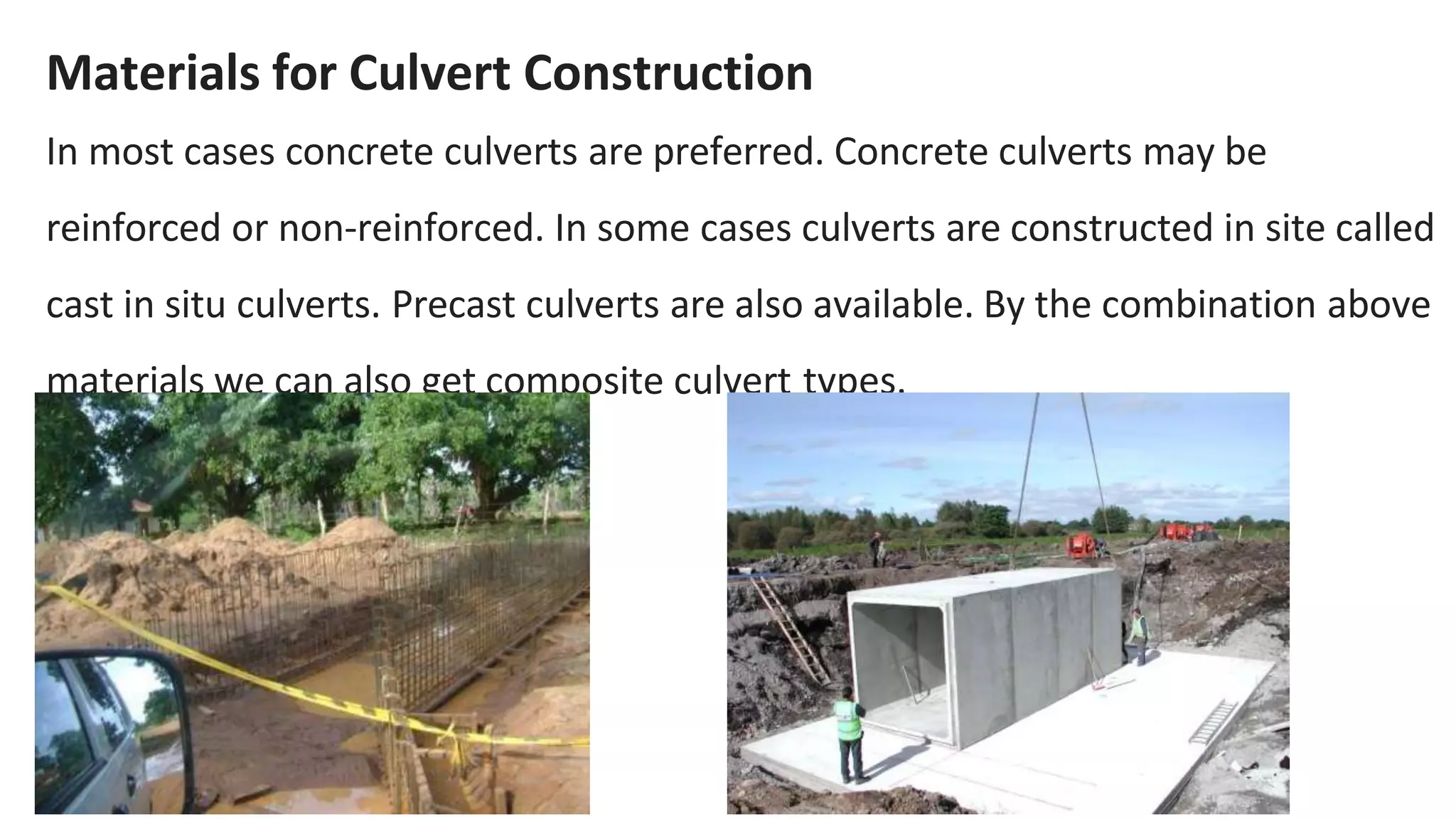 Materials for Culvert Construction

In most cases concrete culverts are preferred. Concrete culverts may be reinforced or non-reinforced. In some cases culverts are constructed in site called cast in situ culverts. Precast culverts are also available. By the combination above materials we can also get composite culvert types.